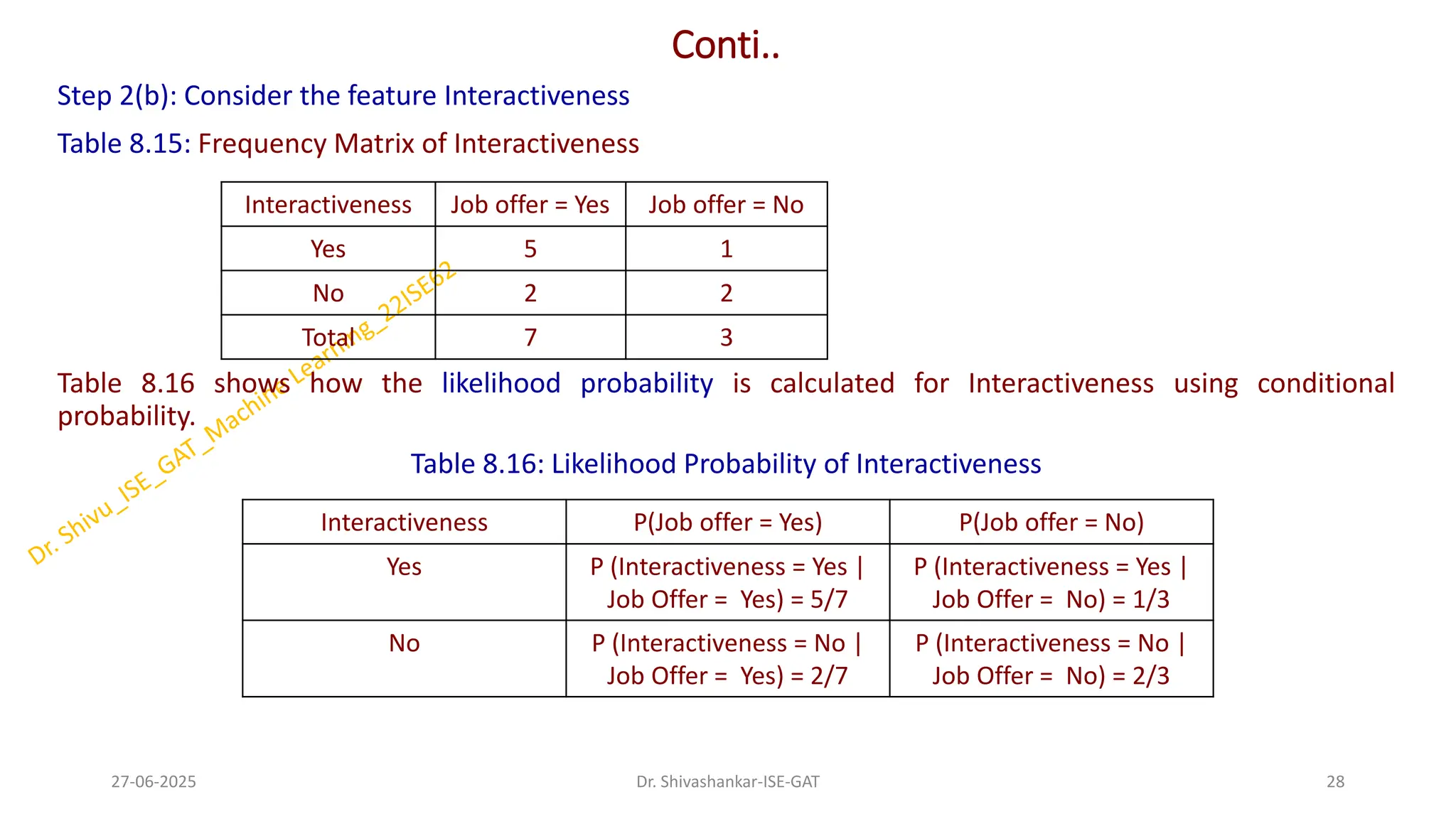 Conti..

Step 2(b): Consider the feature Interactiveness

Table 8.15: Frequency Matrix of Interactiveness

| Interactiveness | Job offer = Yes | Job offer = No |
|---|---|---|
| Yes | 5 | 1 |
| No | 2 | 2 |
| Total | 7 | 3 |

Table 8.16 shows how the likelihood probability is calculated for Interactiveness using conditional probability.

Table 8.16: Likelihood Probability of Interactiveness

| Interactiveness | P(Job offer = Yes) | P(Job offer = No) |
|---|---|---|
| Yes | P (Interactiveness = Yes \| Job Offer = Yes) = 5/7 | P (Interactiveness = Yes \| Job Offer = No) = 1/3 |
| No | P (Interactiveness = No \| Job Offer = Yes) = 2/7 | P (Interactiveness = No \| Job Offer = No) = 2/3 |

Dr. Shivu_ISE_GAT_Machine Learning_22ISE62

27-06-2025

Dr. Shivashankar-ISE-GAT

28